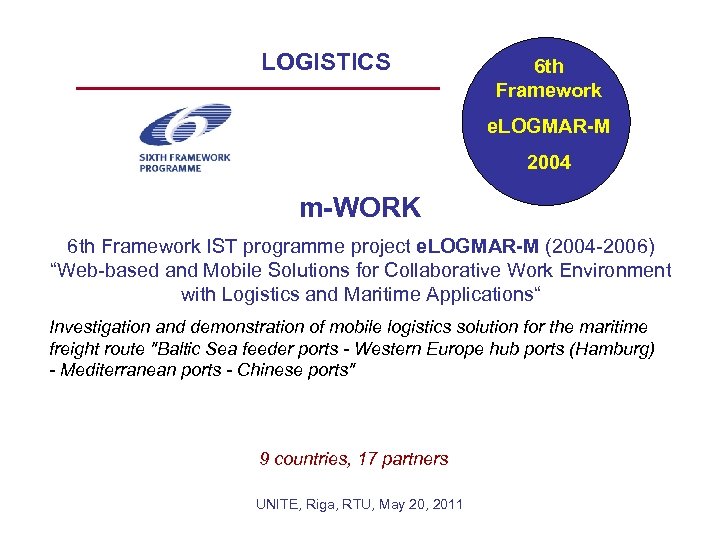 LOGISTICS

6th Framework
eLOGMAR-M
2004

SIXTH FRAMEWORK PROGRAMME

m-WORK

6th Framework IST programme project eLOGMAR-M (2004-2006) “Web-based and Mobile Solutions for Collaborative Work Environment with Logistics and Maritime Applications“

Investigation and demonstration of mobile logistics solution for the maritime freight route "Baltic Sea feeder ports - Western Europe hub ports (Hamburg) - Mediterranean ports - Chinese ports"

9 countries, 17 partners

UNITE, Riga, RTU, May 20, 2011